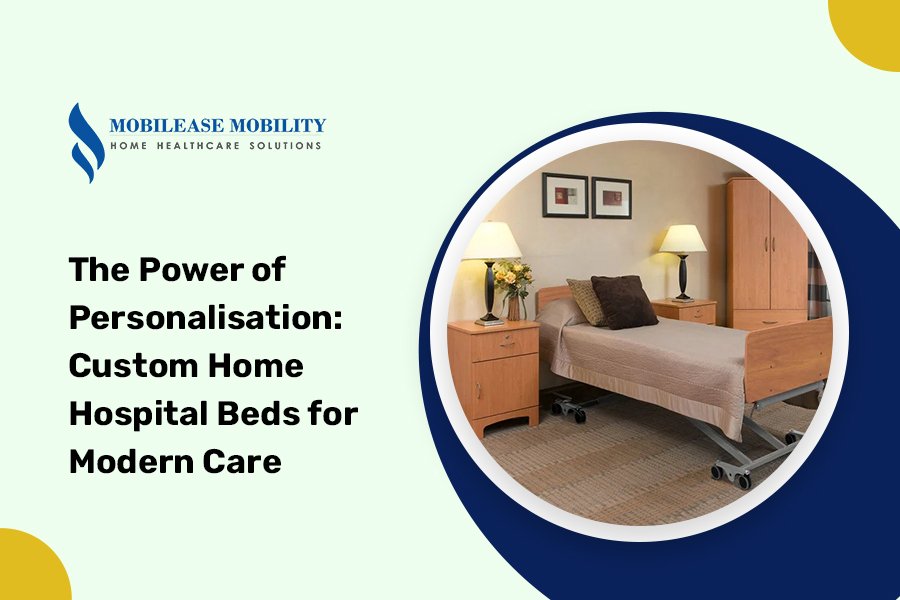 MOBILEASE MOBILITY
HOME HEALTHCARE SOLUTIONS

The Power of Personalisation: Custom Home Hospital Beds for Modern Care